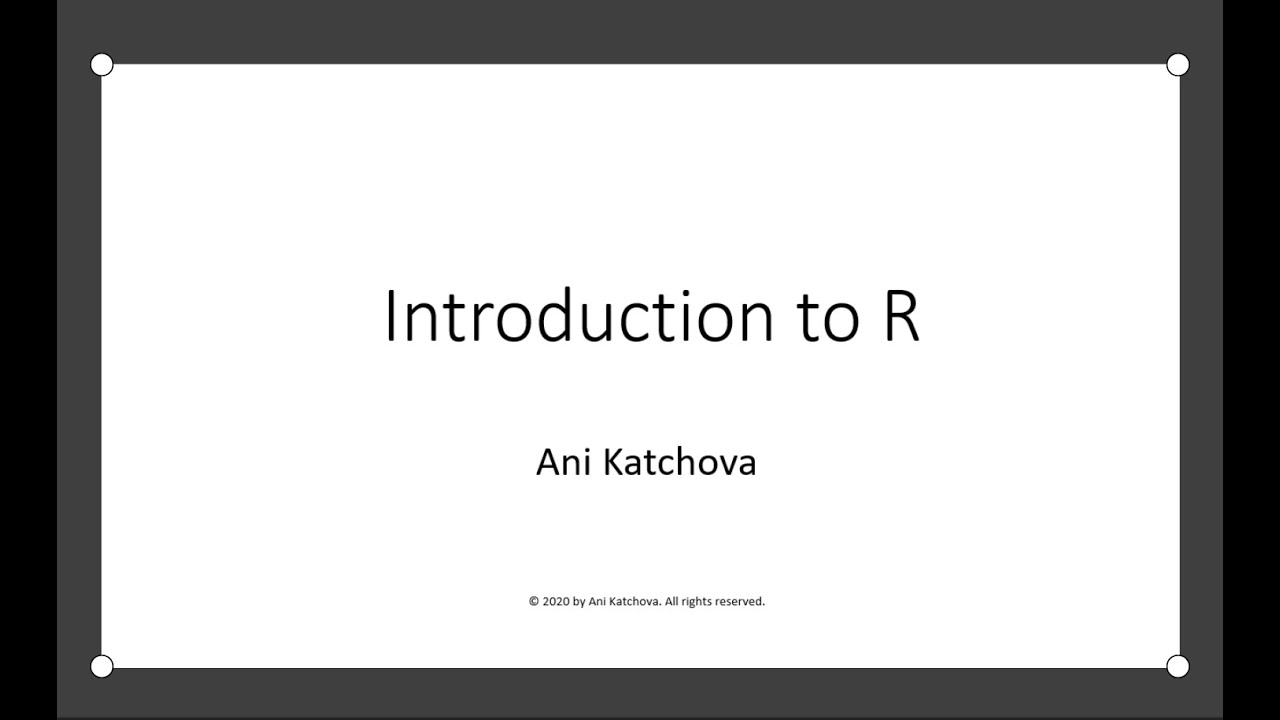 Introduction to R

Ani Katchova

© 2020 by Ani Katchova. All rights reserved.